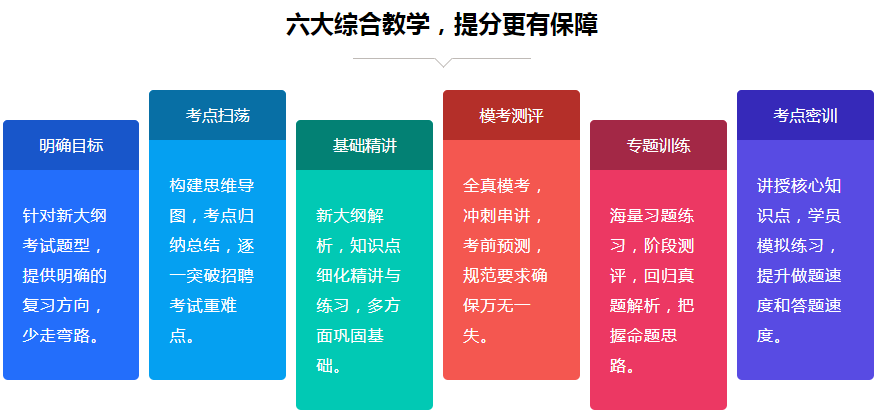 六大综合教学，提分更有保障

明确目标

针对新大纲考试题型，提供明确的复习方向，少走弯路。

考点扫荡

构建思维导图，考点归纳总结，逐一突破招聘考试重难点。

基础精讲

新大纲解析，知识点细化精讲与练习，多方面巩固基础。

模考测评

全真模考，冲刺串讲，考前预测，规范要求确保万无一失。

专题训练

海量习题练习，阶段测评，回归真题解析，把握命题思路。

考点密训

讲授核心知识点，学员模拟练习，提升做题速度和答题速度。